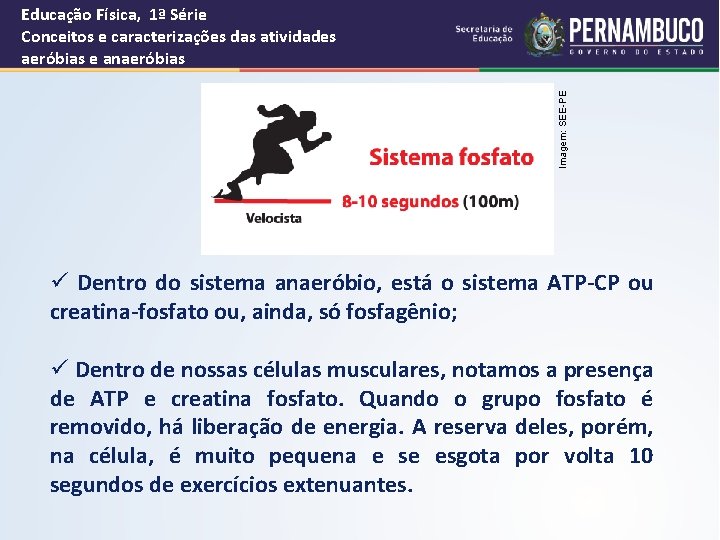 Educação Física, 1ª Série
Conceitos e caracterizações das atividades aeróbias e anaeróbias

Secretaria de Educação

PERNAMBUCO
GOVERNO DO ESTADO

Sistema fosfato

8-10 segundos (100m)

Velocista

Imagem: SEE-PE

✓ Dentro do sistema anaeróbio, está o sistema ATP-CP ou creatina-fosfato ou, ainda, só fosfagênio;

✓ Dentro de nossas células musculares, notamos a presença de ATP e creatina fosfato. Quando o grupo fosfato é removido, há liberação de energia. A reserva deles, porém, na célula, é muito pequena e se esgota por volta 10 segundos de exercícios extenuantes.